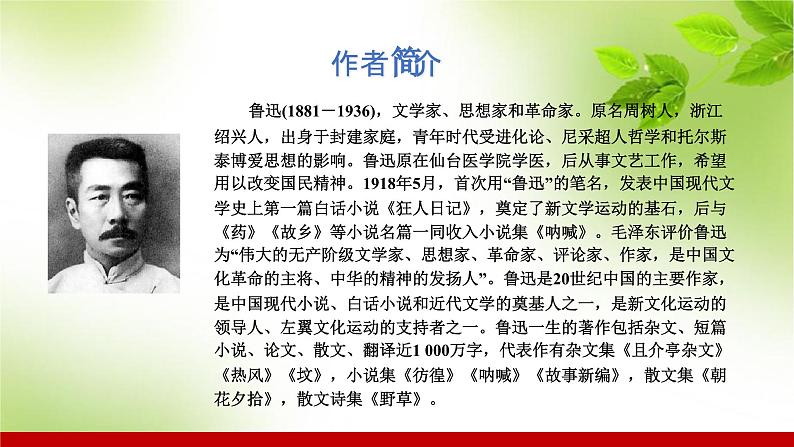 作者简介

鲁迅(1881－1936)，文学家、思想家和革命家。原名周树人，浙江绍兴人，出身于封建家庭，青年时代受进化论、尼采超人哲学和托尔斯泰博爱思想的影响。鲁迅原在仙台医学院学医，后从事文艺工作，希望用以改变国民精神。1918年5月，首次用“鲁迅”的笔名，发表中国现代文学史上第一篇白话小说《狂人日记》，奠定了新文学运动的基石，后与《药》《故乡》等小说名篇一同收入小说集《呐喊》。毛泽东评价鲁迅为“伟大的无产阶级文学家、思想家、革命家、评论家、作家，是中国文化革命的主将、中华的精神的发扬人”。鲁迅是20世纪中国的主要作家，是中国现代小说、白话小说和近代文学的奠基人之一，是新文化运动的领导人、左翼文化运动的支持者之一。鲁迅一生的著作包括杂文、短篇小说、论文、散文、翻译近1 000万字，代表作有杂文集《且介亭杂文》《热风》《坟》，小说集《彷徨》《呐喊》《故事新编》，散文集《朝花夕拾》，散文诗集《野草》。